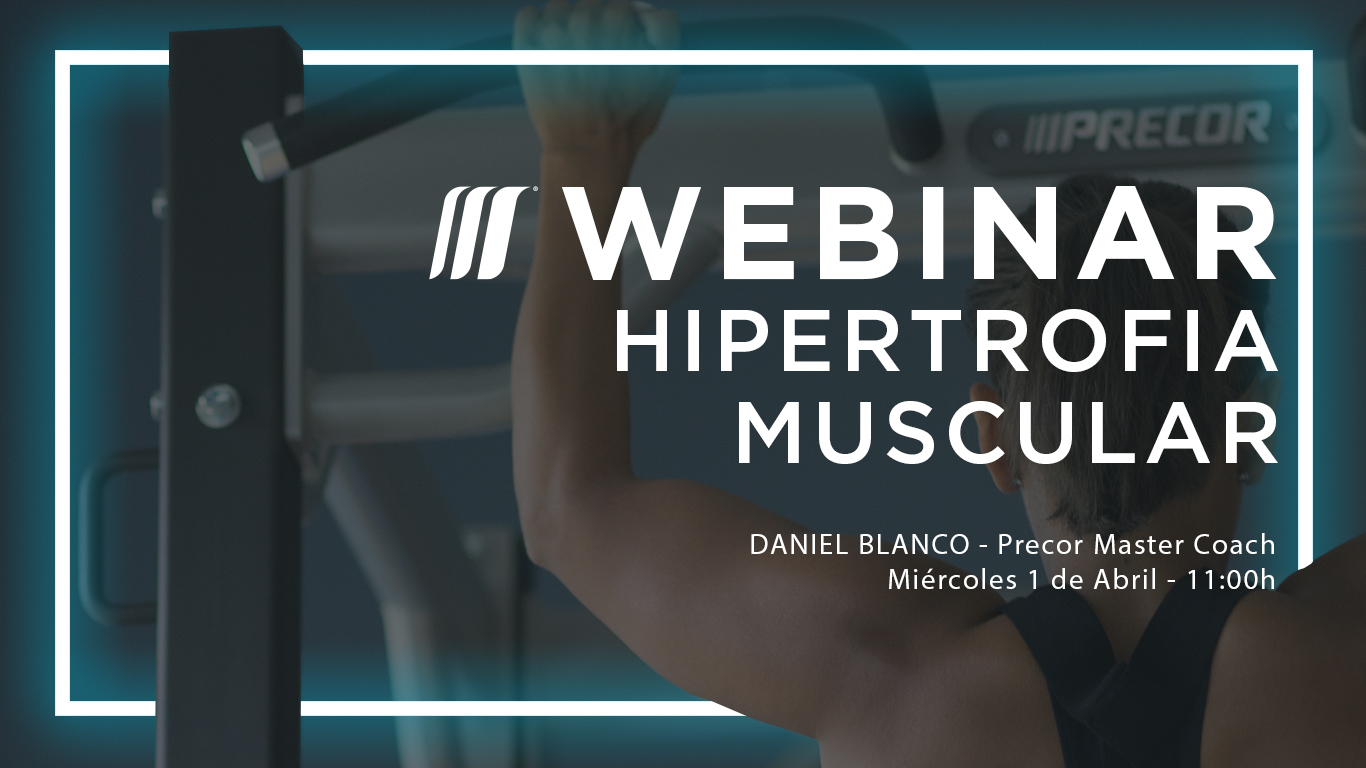 PRECOR

WEBINAR
HIPERTROFIA MUSCULAR

DANIEL BLANCO - Precor Master Coach
Miércoles 1 de Abril - 11:00h